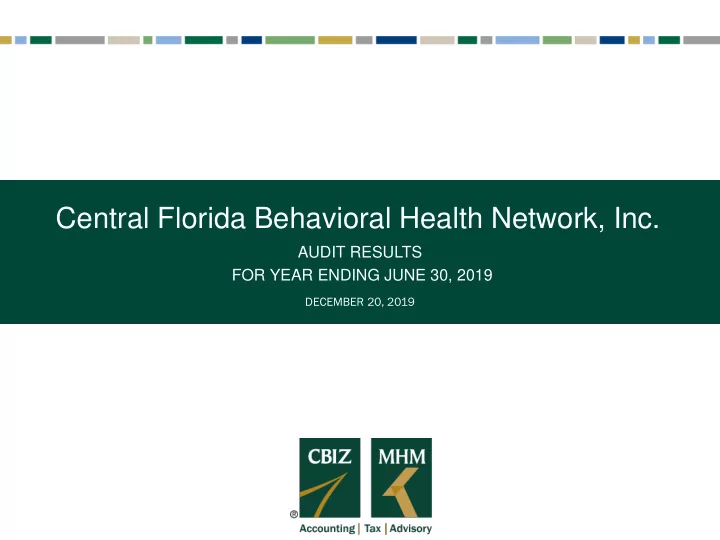 Central Florida Behavioral Health Network, Inc.

AUDIT RESULTS
FOR YEAR ENDING JUNE 30, 2019

DECEMBER 20, 2019

CBIZ MHM

®

Accounting | Tax | Advisory